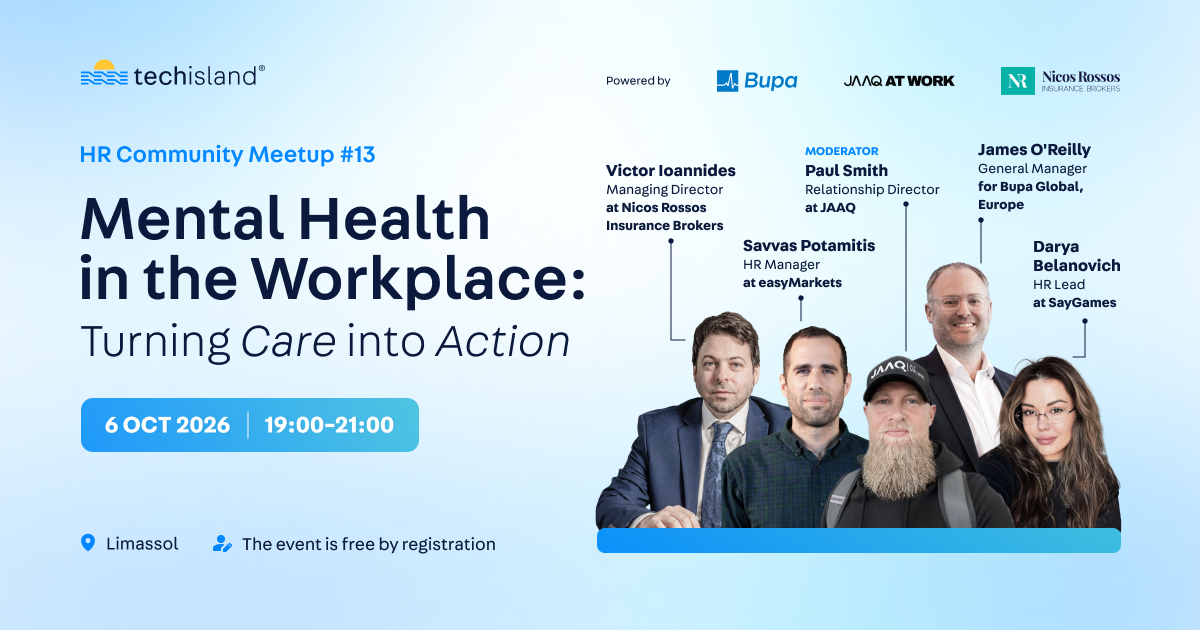 techisland®

Powered by Bupa JAAQ AT WORK NR Nicos Rossos INSURANCE BROKERS

HR Community Meetup #13

Mental Health in the Workplace: Turning Care into Action

6 OCT 2026 | 19:00-21:00

Limassol The event is free by registration

Victor Ioannides
Managing Director at Nicos Rossos Insurance Brokers

Savvas Potamitis
HR Manager at easyMarkets

MODERATOR
Paul Smith
Relationship Director at JAAQ

James O'Reilly
General Manager for Bupa Global, Europe

Darya Belanovich
HR Lead at SayGames

JAAQ